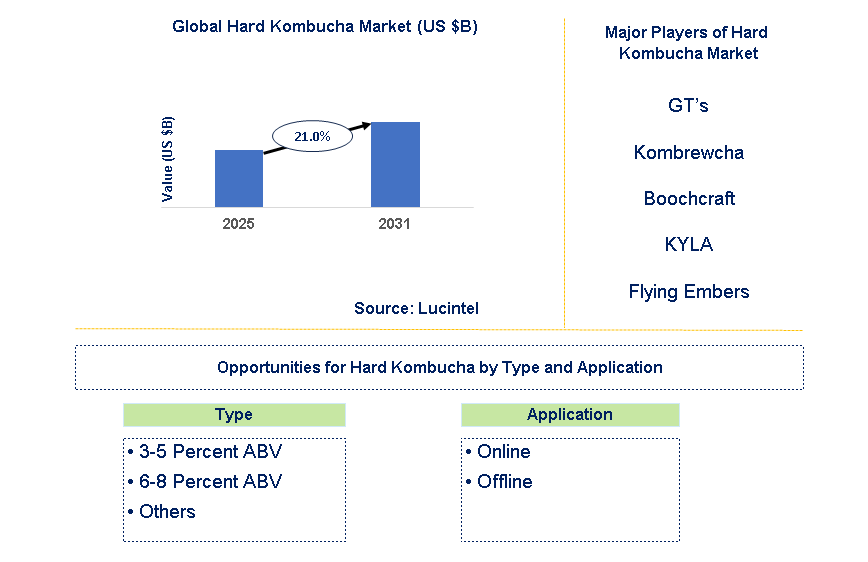 Global Hard Kombucha Market (US $B)

Value (US $B)

21.0%

2025

2031

Source: Lucintel

Major Players of Hard Kombucha Market

GT's

Kombrewcha

Boochcraft

KYLA

Flying Embers

Opportunities for Hard Kombucha by Type and Application

Type

• 3-5 Percent ABV
• 6-8 Percent ABV
• Others

Application

• Online
• Offline